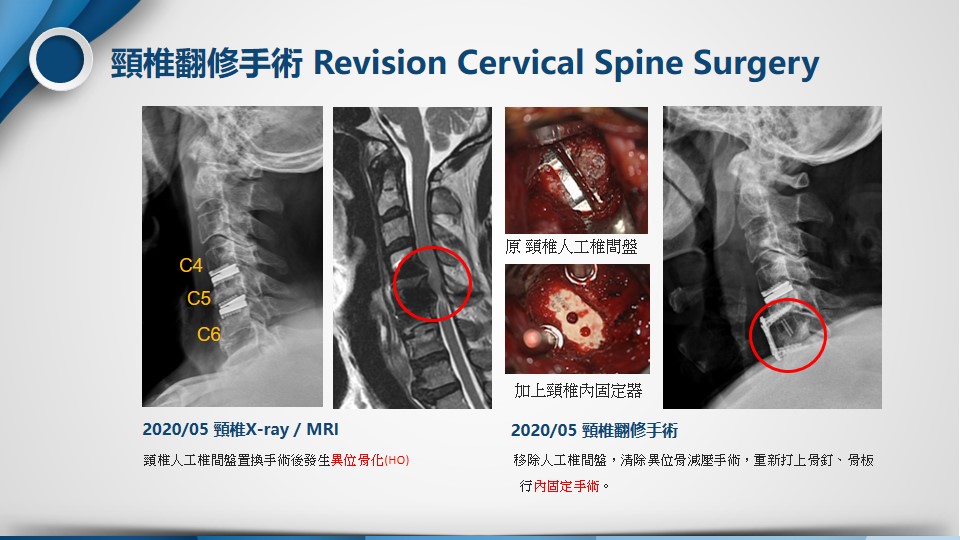 頸椎翻修手術 Revision Cervical Spine Surgery

C4
C5
C6

原 頸椎人工椎間盤

加上頸椎內固定器

2020/05 頸椎X-ray / MRI

頸椎人工椎間盤置換手術後發生異位骨化(HO)

2020/05 頸椎翻修手術

移除人工椎間盤，清除異位骨減壓手術，重新打上骨釘、骨板行內固定手術。